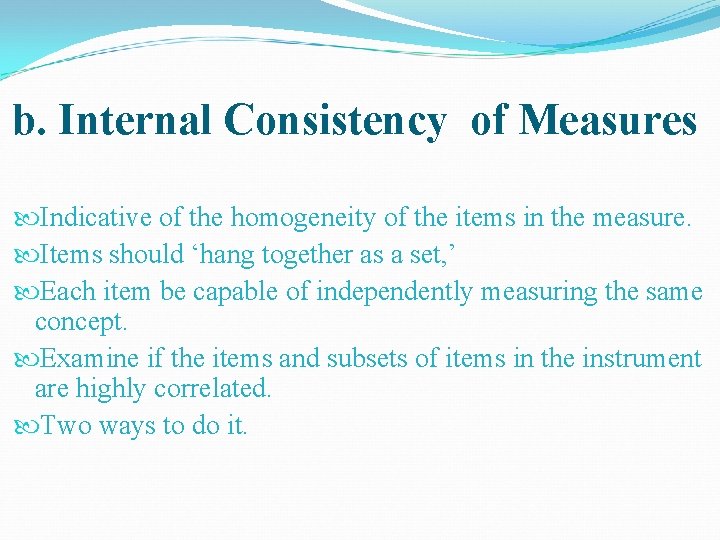 b. Internal Consistency of Measures

Indicative of the homogeneity of the items in the measure.

Items should ‘hang together as a set,’

Each item be capable of independently measuring the same concept.

Examine if the items and subsets of items in the instrument are highly correlated.

Two ways to do it.